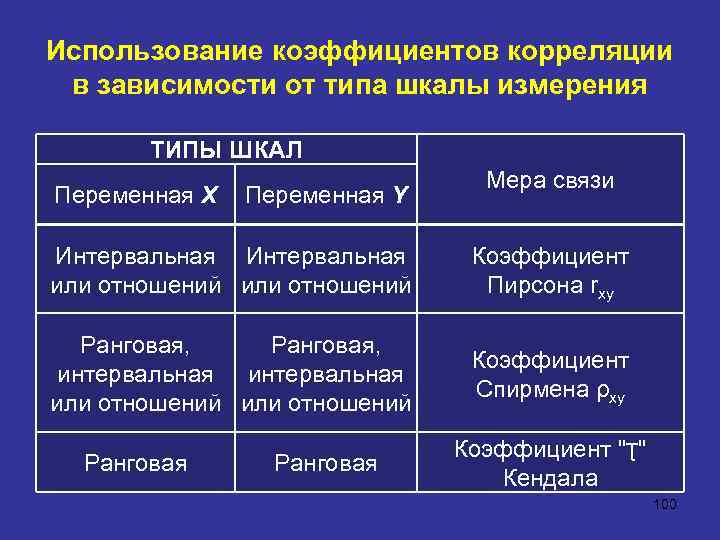 Использование коэффициентов корреляции в зависимости от типа шкалы измерения

| ТИПЫ ШКАЛ | | Мера связи |
|---|---|---|
| Переменная **X** | Переменная **Y** | |
| Интервальная или отношений | Интервальная или отношений | Коэффициент Пирсона $r_{xy}$ |
| Ранговая, интервальная или отношений | Ранговая, интервальная или отношений | Коэффициент Спирмена $\rho_{xy}$ |
| Ранговая | Ранговая | Коэффициент "$\tau$" Кендала |

100